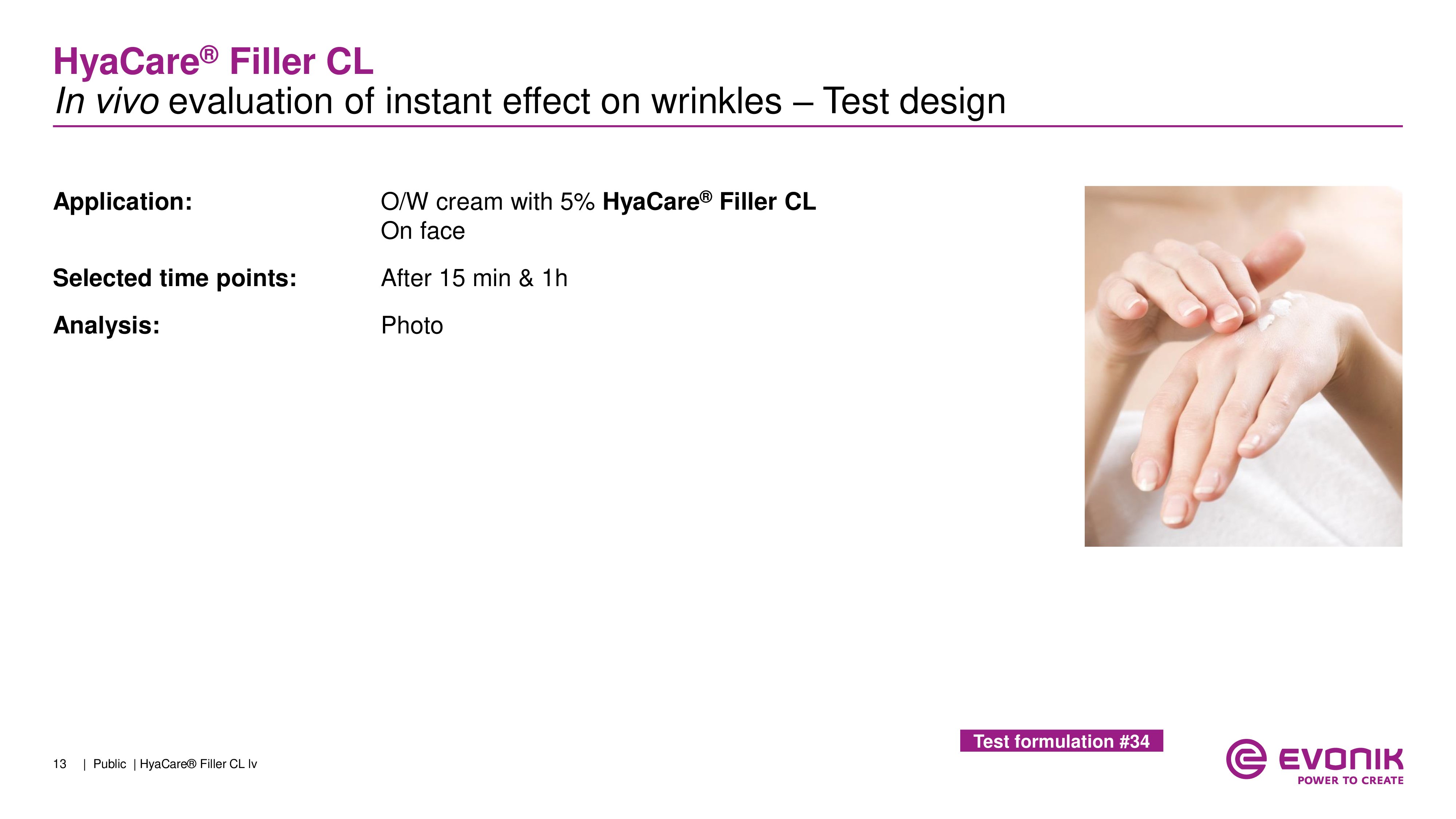 HyaCare® Filler CL
In vivo evaluation of instant effect on wrinkles – Test design

Application: O/W cream with 5% HyaCare® Filler CL
On face

Selected time points: After 15 min & 1h

Analysis: Photo

Test formulation #34

13 | Public | HyaCare® Filler CL Iv

EVONIK
POWER TO CREATE